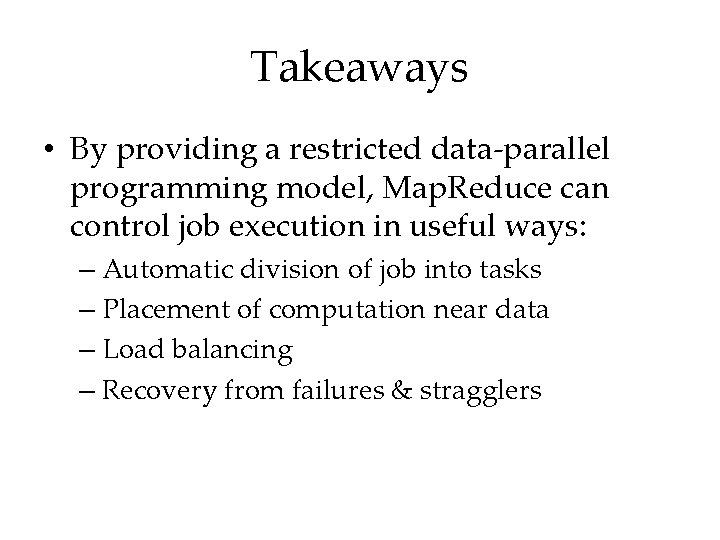 Takeaways

• By providing a restricted data-parallel programming model, MapReduce can control job execution in useful ways:
– Automatic division of job into tasks
– Placement of computation near data
– Load balancing
– Recovery from failures & stragglers